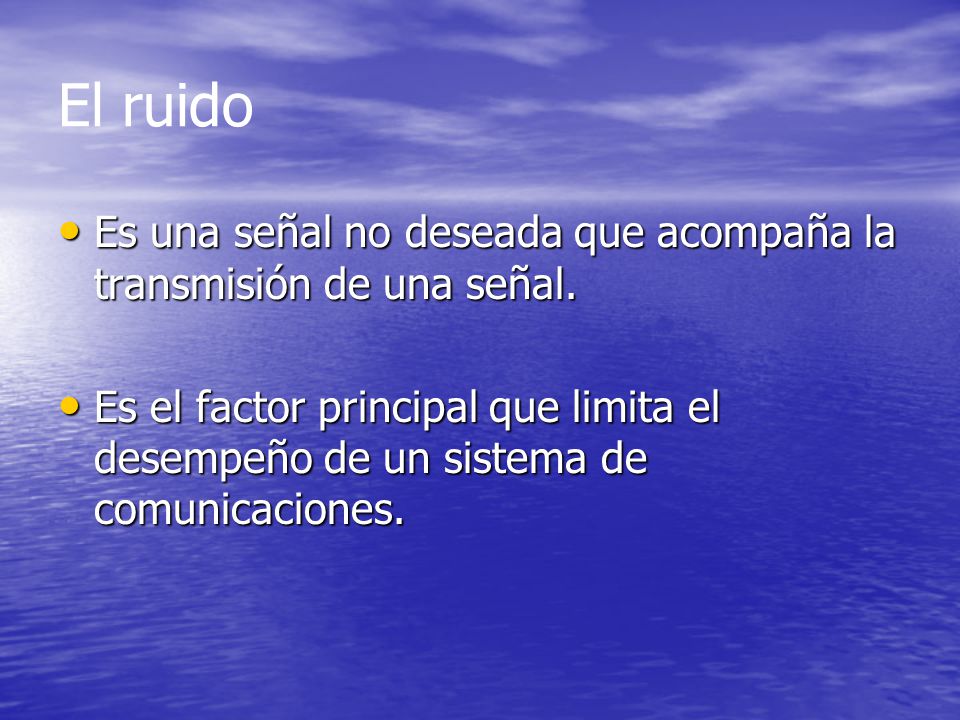 El ruido

• Es una señal no deseada que acompaña la transmisión de una señal.

• Es el factor principal que limita el desempeño de un sistema de comunicaciones.